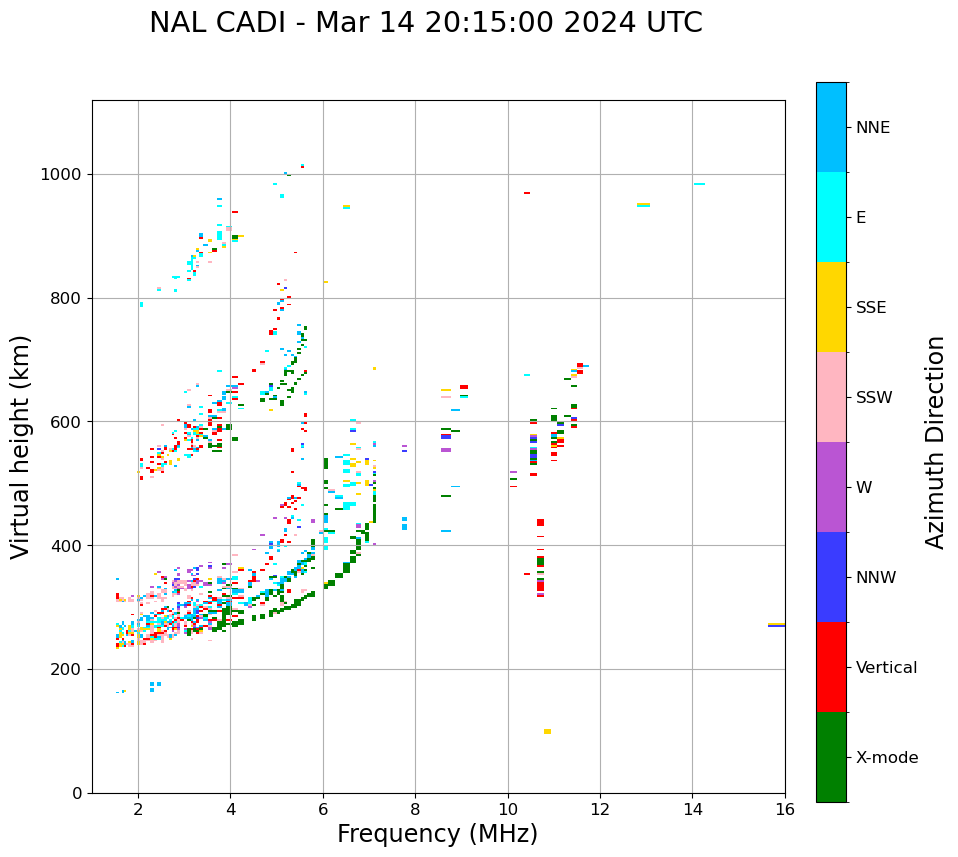 NAL CADI - Mar 14 20:15:00 2024 UTC

Virtual height (km)

1000
800
600
400
200
0

2
4
6
8
10
12
14
16

Frequency (MHz)

NNE
E
SSE
SSW
W
NNW
Vertical
X-mode

Azimuth Direction